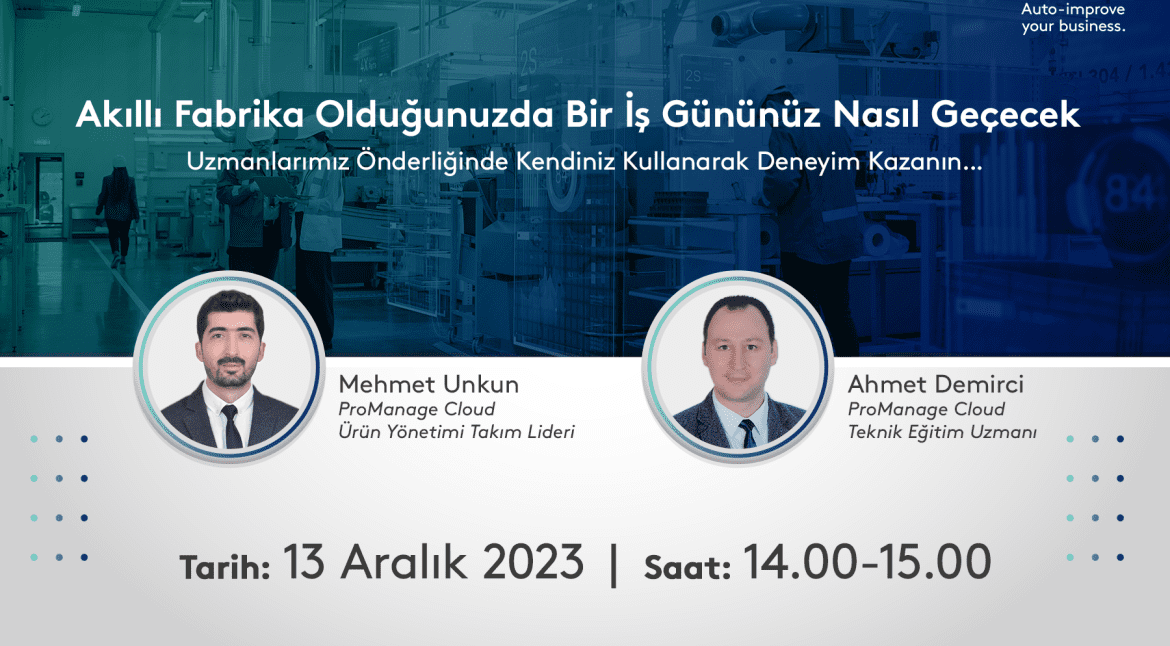 Auto-improve your business.

Akıllı Fabrika Olduğunuzda Bir İş Gününüz Nasıl Geçecek

Uzmanlarımız Önderliğinde Kendiniz Kullanarak Deneyim Kazanın...

Mehmet Unkun
ProManage Cloud
Ürün Yönetimi Takım Lideri

Ahmet Demirci
ProManage Cloud
Teknik Eğitim Uzmanı

Tarih: 13 Aralık 2023 | Saat: 14.00-15.00